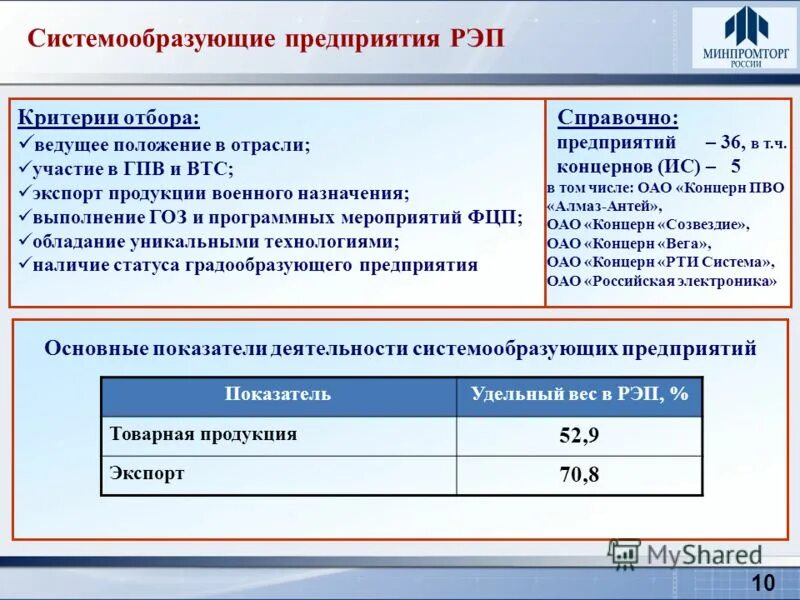 Системообразующие предприятия РЭП

МИНПРОМТОРГ РОССИИ

Критерии отбора:
✓ведущее положение в отрасли;
✓участие в ГПВ и ВТС;
✓экспорт продукции военного назначения;
✓выполнение ГОЗ и программных мероприятий ФЦП;
✓обладание уникальными технологиями;
✓наличие статуса градообразующего предприятия

Справочно:
предприятий – 36, в т.ч.
концернов (ИС) – 5
в том числе: ОАО «Концерн ПВО «Алмаз-Антей»,
ОАО «Концерн «Созвездие»,
ОАО «Концерн «Вега»,
ОАО «Концерн «РТИ Система»,
ОАО «Российская электроника»

Основные показатели деятельности системообразующих предприятий

| Показатель | Удельный вес в РЭП, % |
|---|---|
| Товарная продукция | 52,9 |
| Экспорт | 70,8 |

MyShared

10